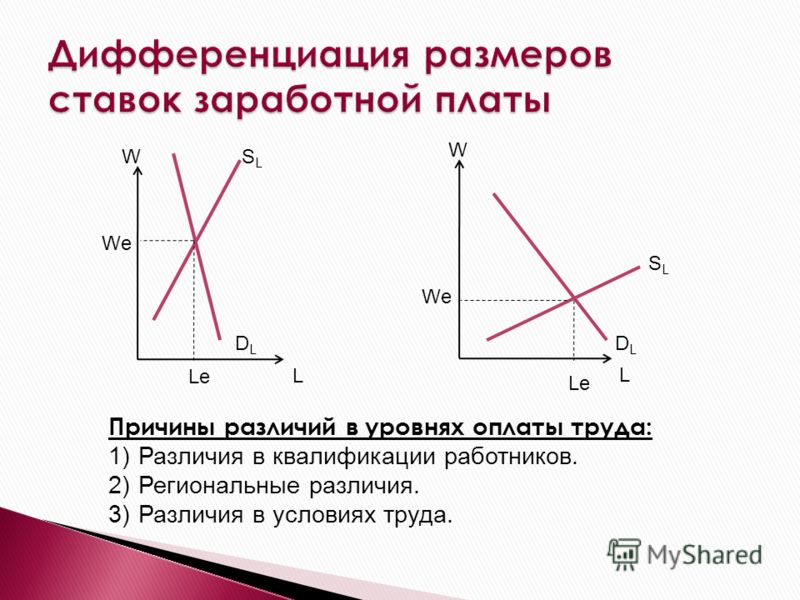 Дифференциация размеров ставок заработной платы

W
$S_L$
We
$D_L$
Le
L

W
$S_L$
We
$D_L$
Le
L

Причины различий в уровнях оплаты труда:
1) Различия в квалификации работников.
2) Региональные различия.
3) Различия в условиях труда.

MyShared